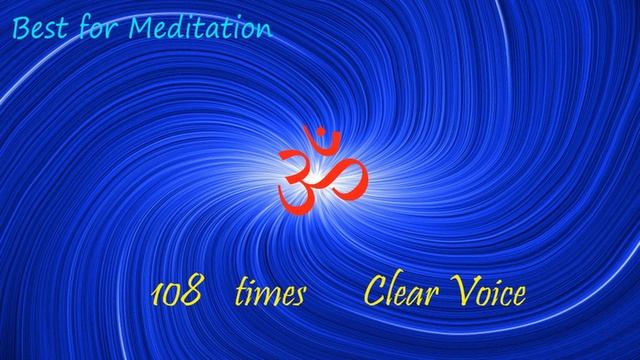 Best for Meditation

ॐ

108 times Clear Voice